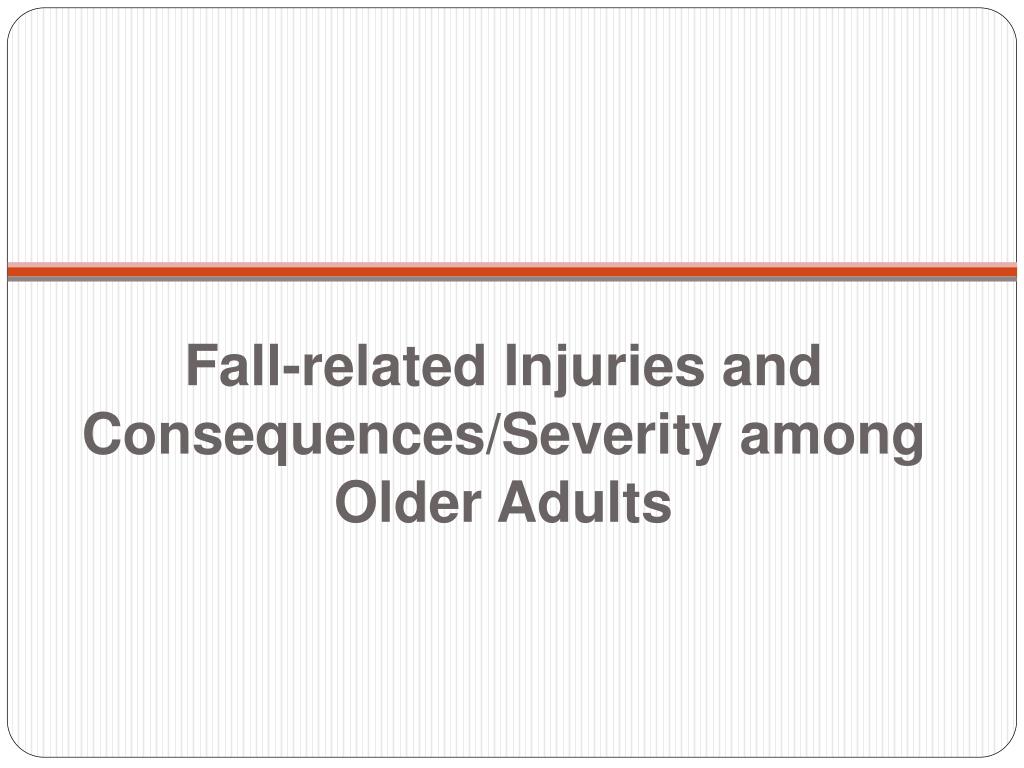 Fall-related Injuries and Consequences/Severity among Older Adults